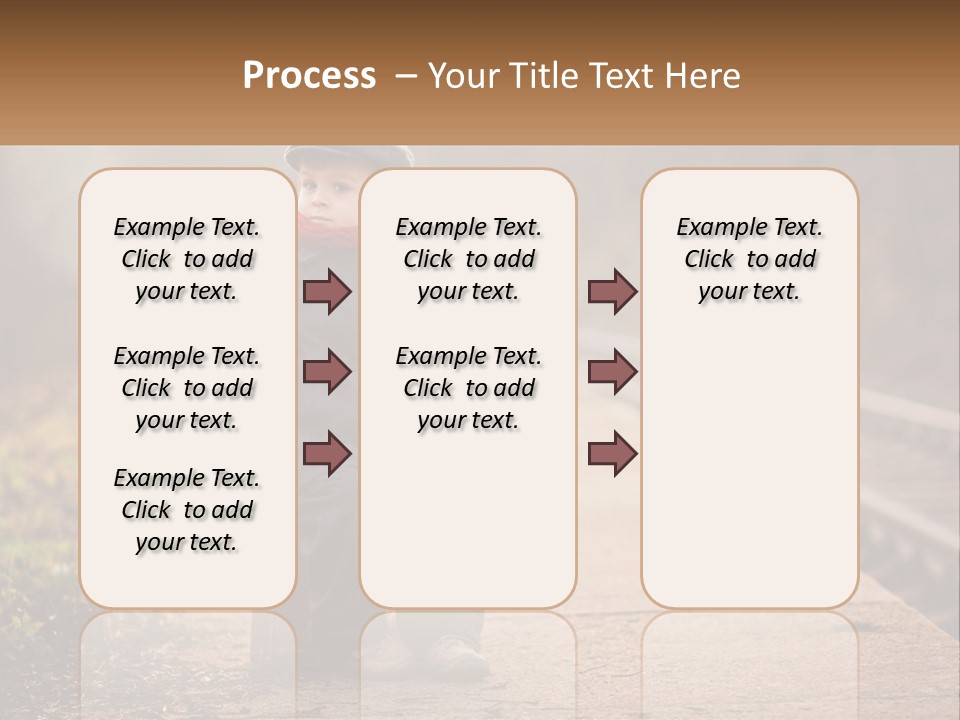 Process – Your Title Text Here

Example Text. Click to add your text.

Example Text. Click to add your text.

Example Text. Click to add your text.

Example Text. Click to add your text.

Example Text. Click to add your text.

Example Text. Click to add your text.